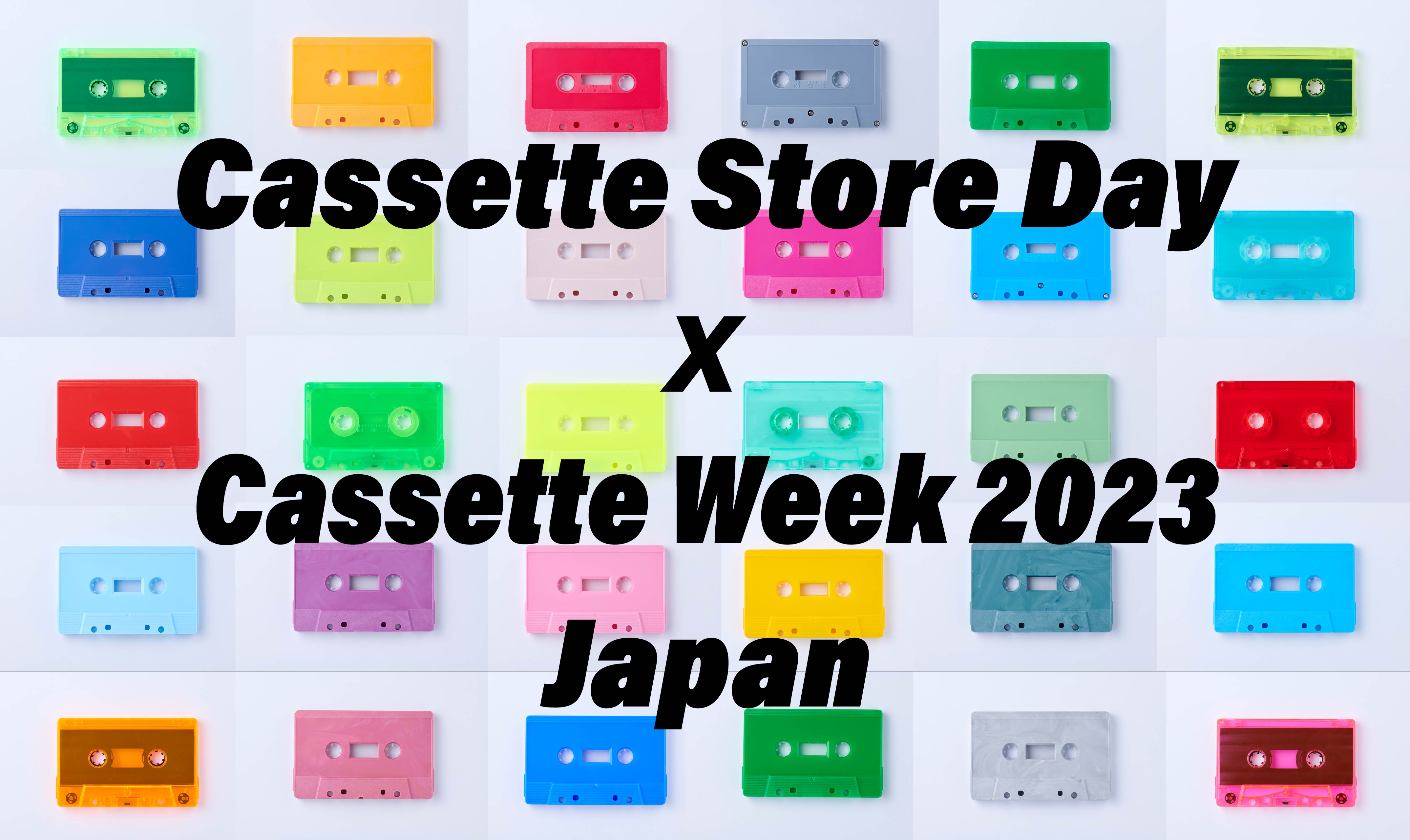 Cassette Store Day
X
Cassette Week 2023
Japan